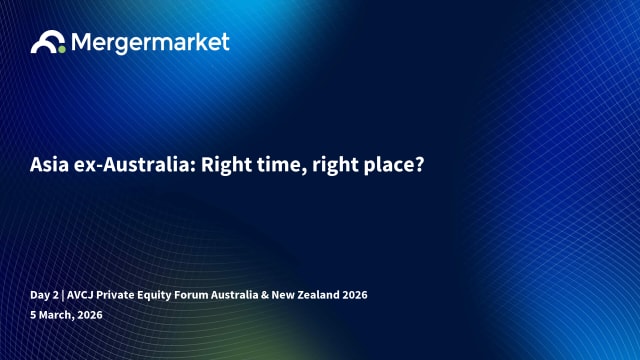 Mergermarket

Asia ex-Australia: Right time, right place?

Day 2 | AVCJ Private Equity Forum Australia & New Zealand 2026

5 March, 2026